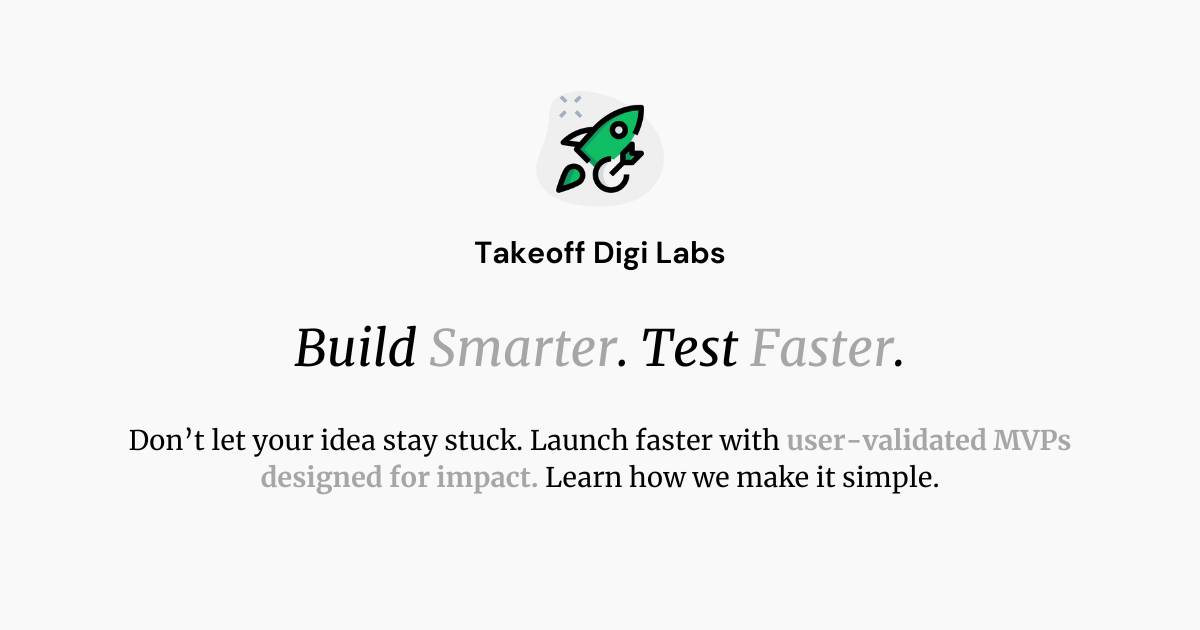 Takeoff Digi Labs

Build Smarter. Test Faster.

Don’t let your idea stay stuck. Launch faster with user-validated MVPs designed for impact. Learn how we make it simple.